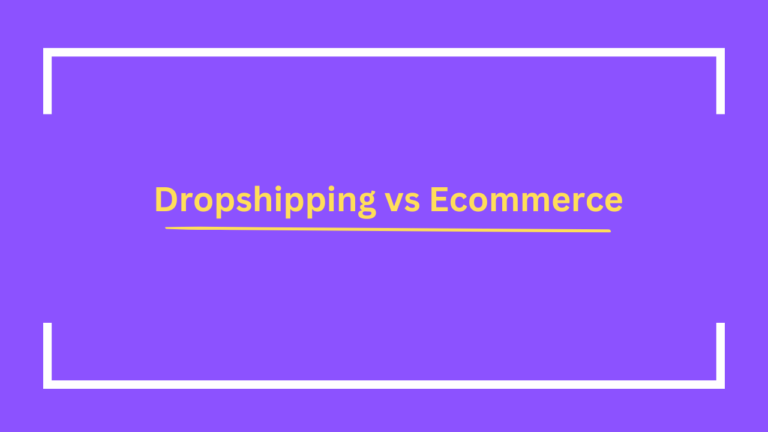 Dropshipping vs Ecommerce